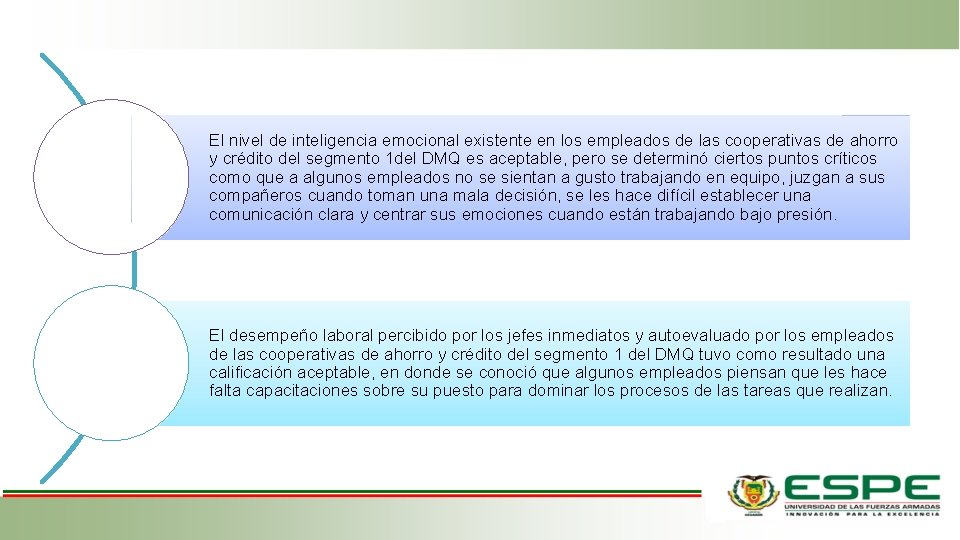 El nivel de inteligencia emocional existente en los empleados de las cooperativas de ahorro y crédito del segmento 1del DMQ es aceptable, pero se determinó ciertos puntos críticos como que a algunos empleados no se sientan a gusto trabajando en equipo, juzgan a sus compañeros cuando toman una mala decisión, se les hace difícil establecer una comunicación clara y centrar sus emociones cuando están trabajando bajo presión.

El desempeño laboral percibido por los jefes inmediatos y autoevaluado por los empleados de las cooperativas de ahorro y crédito del segmento 1 del DMQ tuvo como resultado una calificación aceptable, en donde se conoció que algunos empleados piensan que les hace falta capacitaciones sobre su puesto para dominar los procesos de las tareas que realizan.

ESPE
UNIVERSIDAD DE LAS FUERZAS ARMADAS
INNOVACIÓN PARA LA EXCELENCIA